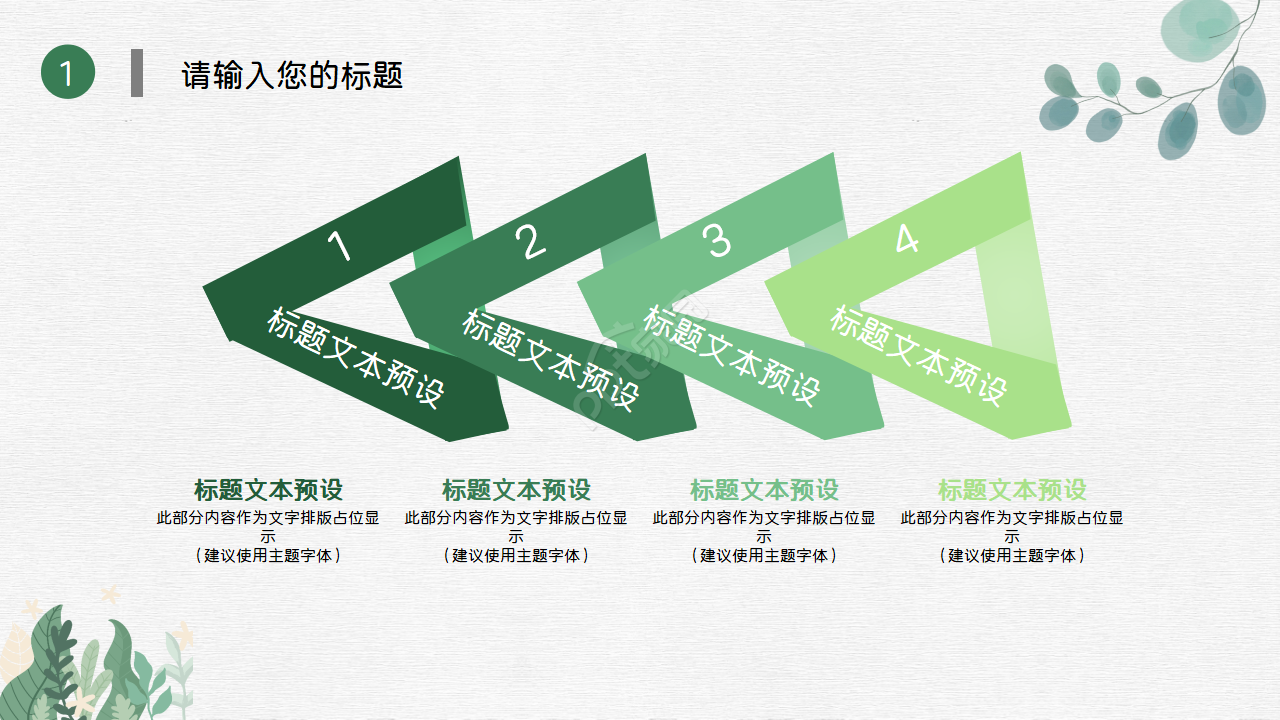 1

请输入您的标题

1
标题文本预设

2
标题文本预设

3
标题文本预设

4
标题文本预设

标题文本预设
此部分内容作为文字排版占位显示
（建议使用主题字体）

标题文本预设
此部分内容作为文字排版占位显示
（建议使用主题字体）

标题文本预设
此部分内容作为文字排版占位显示
（建议使用主题字体）

标题文本预设
此部分内容作为文字排版占位显示
（建议使用主题字体）